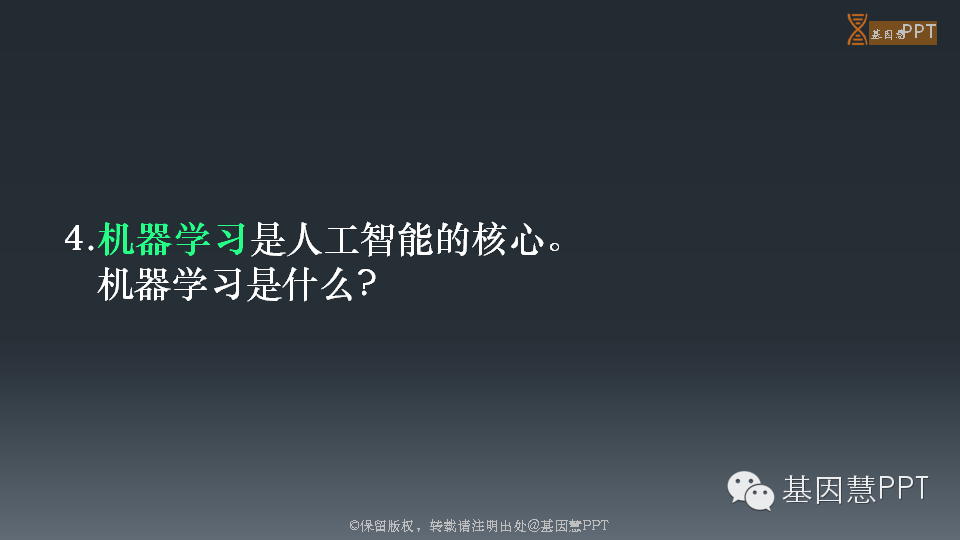 基因慧PPT

4.机器学习是人工智能的核心。
机器学习是什么？

基因慧PPT

©保留版权，转载请注明出处@基因慧PPT